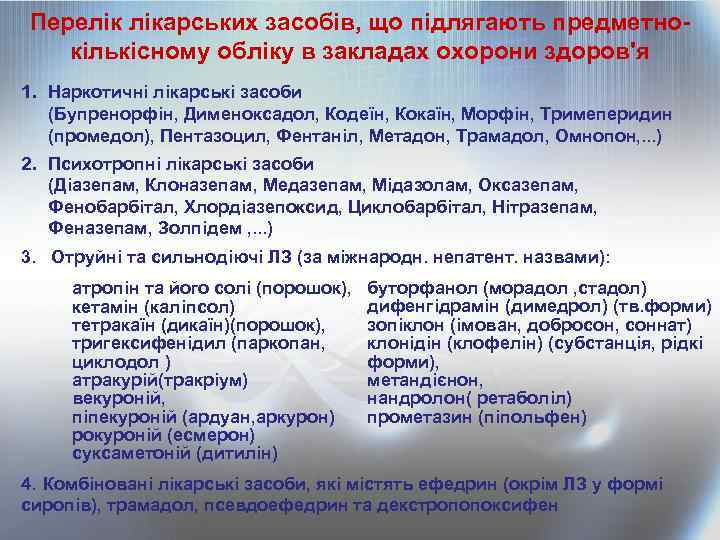 Перелік лікарських засобів, що підлягають предметно-кількісному обліку в закладах охорони здоров'я

1. Наркотичні лікарські засоби (Бупренорфін, Дименоксадол, Кодеїн, Кокаїн, Морфін, Тримеперидин (промедол), Пентазоцил, Фентаніл, Метадон, Трамадол, Омнопон,...)

2. Психотропні лікарські засоби (Діазепам, Клоназепам, Медазепам, Мідазолам, Оксазепам, Фенобарбітал, Хлордіазепоксид, Циклобарбітал, Нітразепам, Феназепам, Золпідем ,...)

3. Отруйні та сильнодіючі ЛЗ (за міжнародн. непатент. назвами):

атропін та його солі (порошок), кетамін (каліпсол) тетракаїн (дикаїн)(порошок), тригексифенідил (паркопан, циклодол ) атракурій(тракріум) векуроній, піпекуроній (ардуан,аркурон) рокуроній (есмерон) суксаметоній (дитилін)

буторфанол (морадол ,стадол) дифенгідрамін (димедрол) (тв.форми) зопіклон (імован, добросон, соннат) клонідін (клофелін) (субстанція, рідкі форми), метандієнон, нандролон( ретаболіл) прометазин (піпольфен)

4. Комбіновані лікарські засоби, які містять ефедрин (окрім ЛЗ у формі сиропів), трамадол, псевдоефедрин та декстропопоксифен